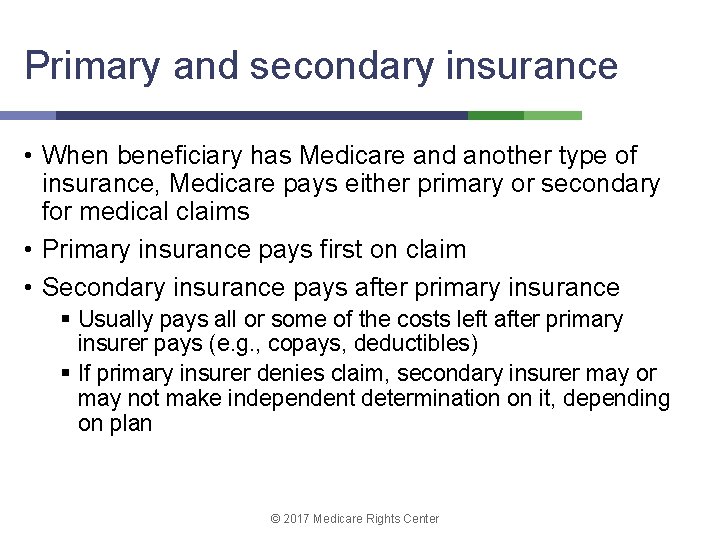 Primary and secondary insurance

• When beneficiary has Medicare and another type of insurance, Medicare pays either primary or secondary for medical claims

• Primary insurance pays first on claim

• Secondary insurance pays after primary insurance
  ▪ Usually pays all or some of the costs left after primary insurer pays (e.g., copays, deductibles)
  ▪ If primary insurer denies claim, secondary insurer may or may not make independent determination on it, depending on plan

© 2017 Medicare Rights Center